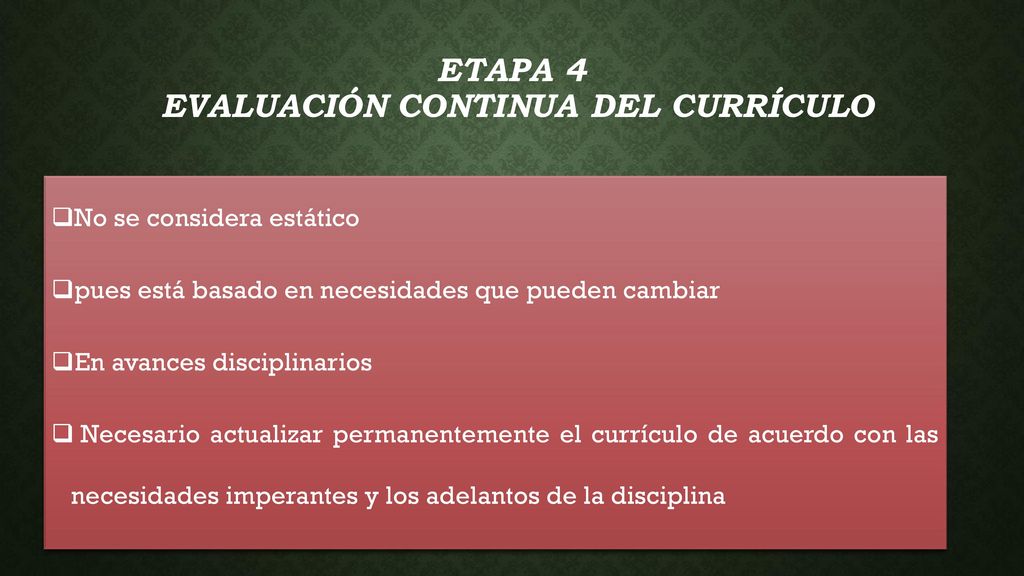 ETAPA 4
EVALUACIÓN CONTINUA DEL CURRÍCULO

❑No se considera estático

❑pues está basado en necesidades que pueden cambiar

❑En avances disciplinarios

❑ Necesario actualizar permanentemente el currículo de acuerdo con las necesidades imperantes y los adelantos de la disciplina